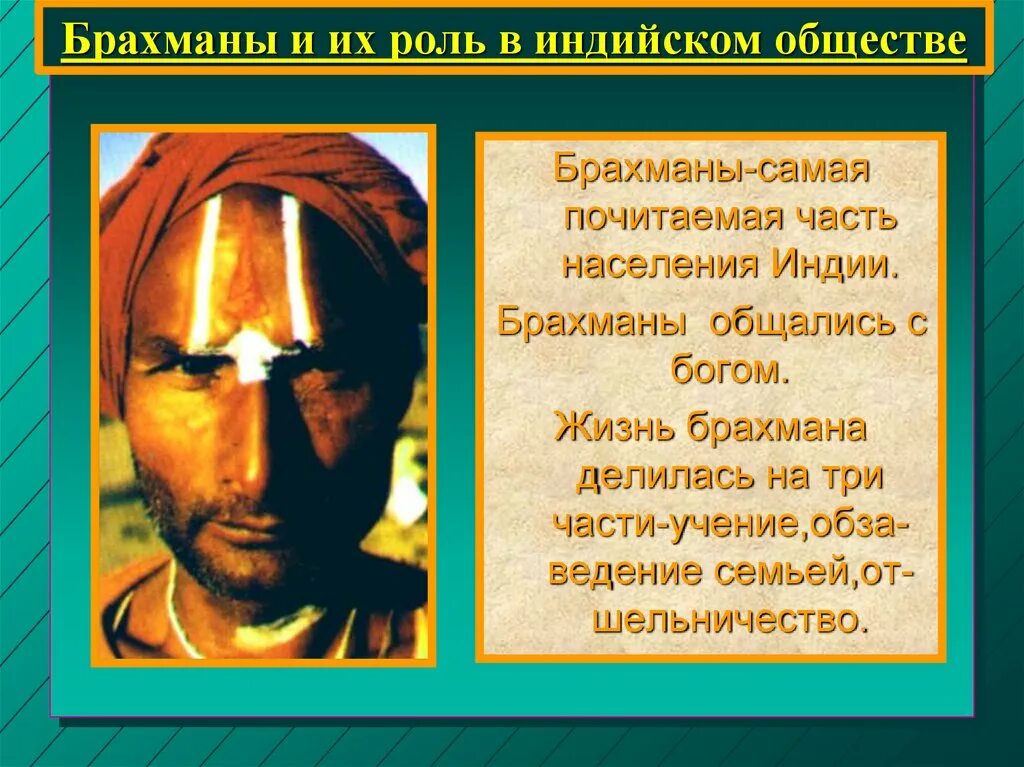 Брахманы и их роль в индийском обществе

Брахманы-самая почитаемая часть населения Индии.

Брахманы общались с богом.

Жизнь брахмана делилась на три части-учение,обзаведение семьей,отшельничество.